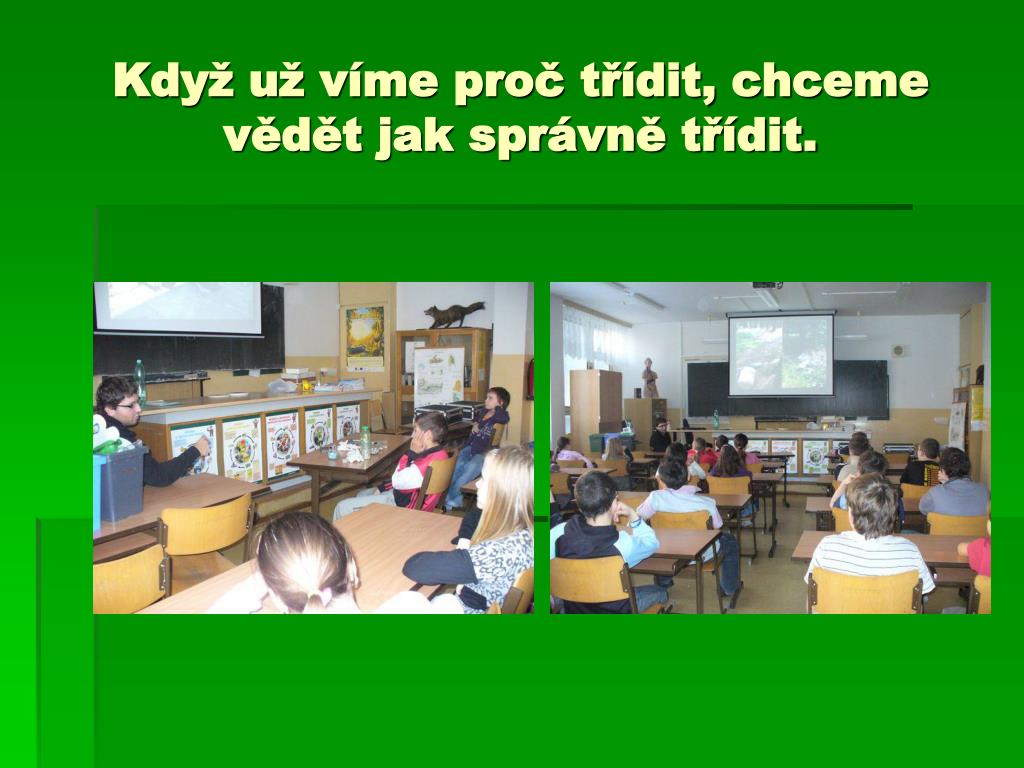 Když už víme proč třídit, chceme vědět jak správně třídit.